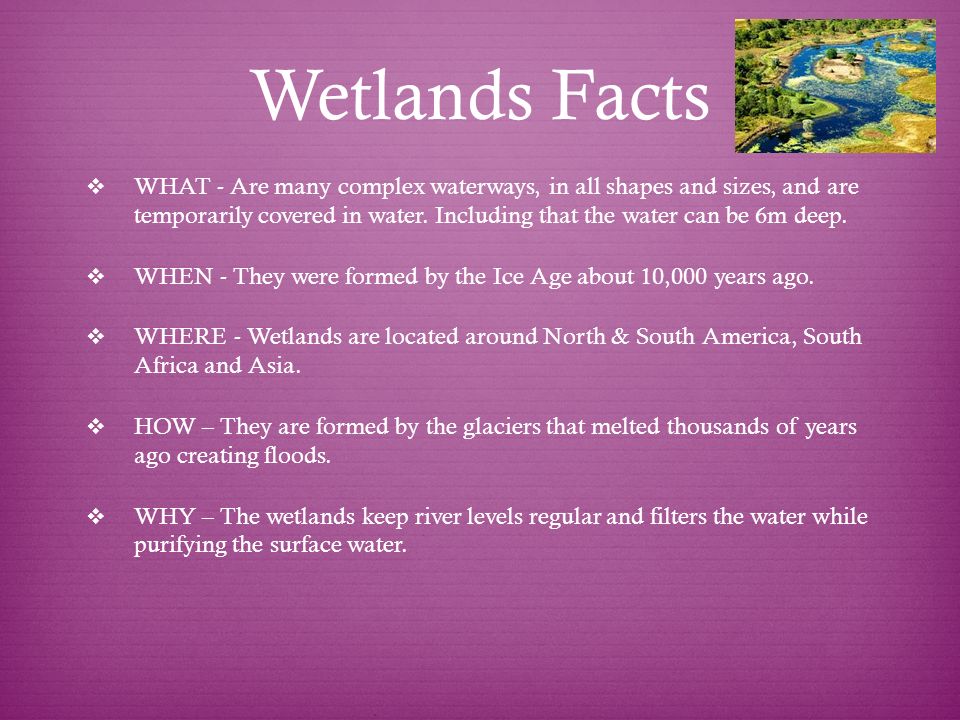 Wetlands Facts

❖ WHAT - Are many complex waterways, in all shapes and sizes, and are temporarily covered in water. Including that the water can be 6m deep.

❖ WHEN - They were formed by the Ice Age about 10,000 years ago.

❖ WHERE - Wetlands are located around North & South America, South Africa and Asia.

❖ HOW – They are formed by the glaciers that melted thousands of years ago creating floods.

❖ WHY – The wetlands keep river levels regular and filters the water while purifying the surface water.